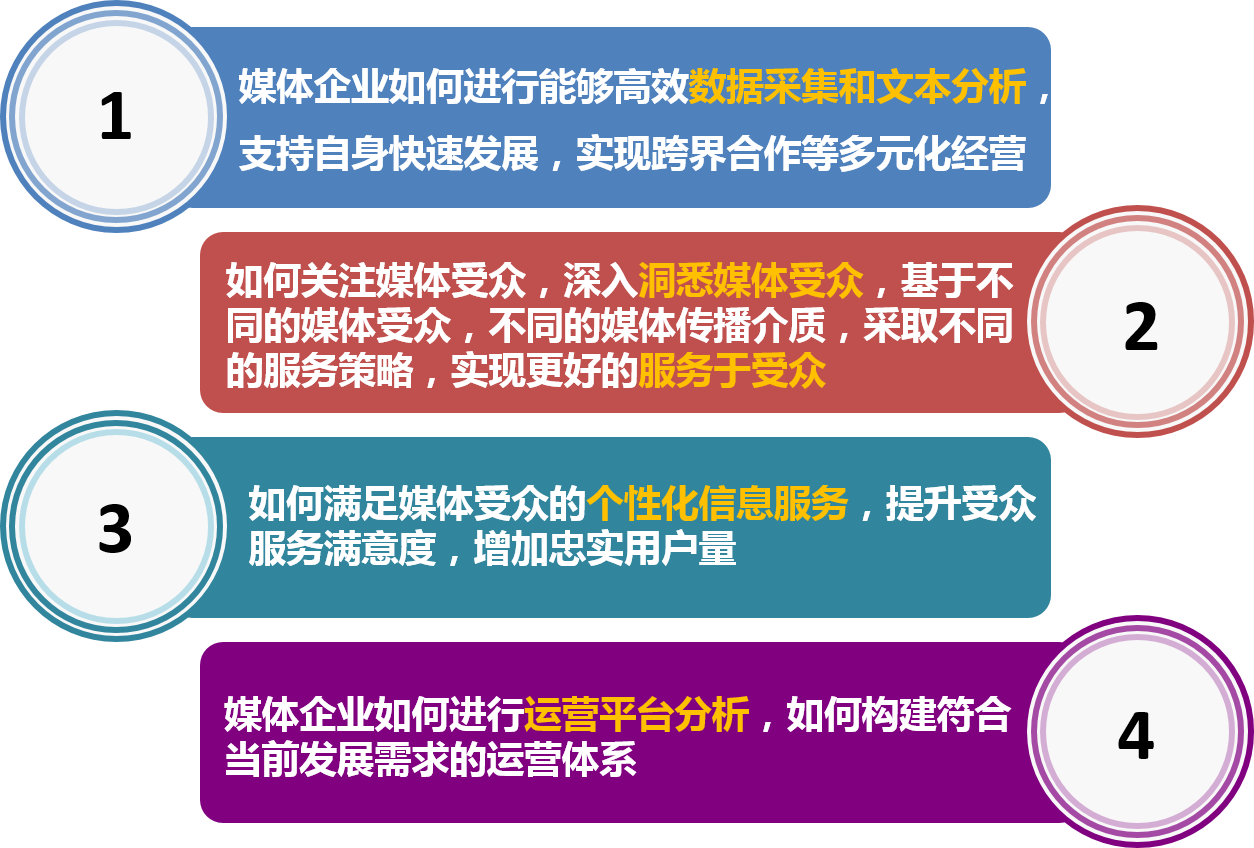 1

媒体企业如何进行能够高效数据采集和文本分析，支持自身快速发展，实现跨界合作等多元化经营

如何关注媒体受众，深入洞悉媒体受众，基于不同的媒体受众，不同的媒体传播介质，采取不同的服务策略，实现更好的服务于受众

2

3

如何满足媒体受众的个性化信息服务，提升受众服务满意度，增加忠实用户量

媒体企业如何进行运营平台分析，如何构建符合当前发展需求的运营体系

4